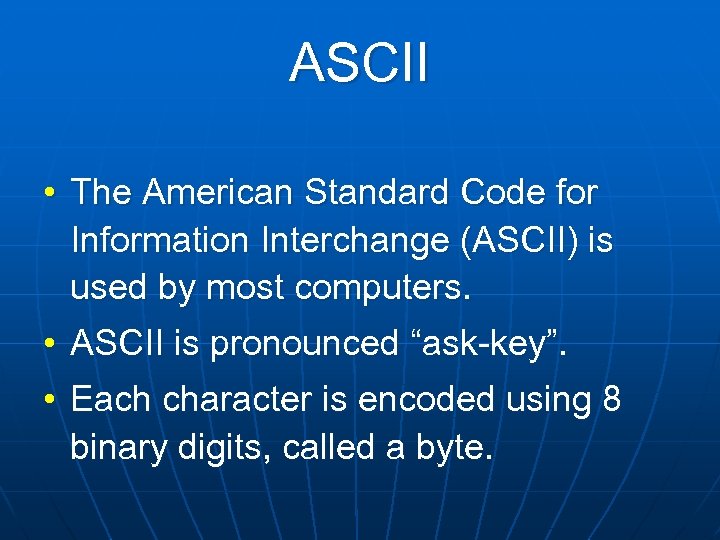 ASCII

• The American Standard Code for Information Interchange (ASCII) is used by most computers.

• ASCII is pronounced “ask-key”.

• Each character is encoded using 8 binary digits, called a byte.